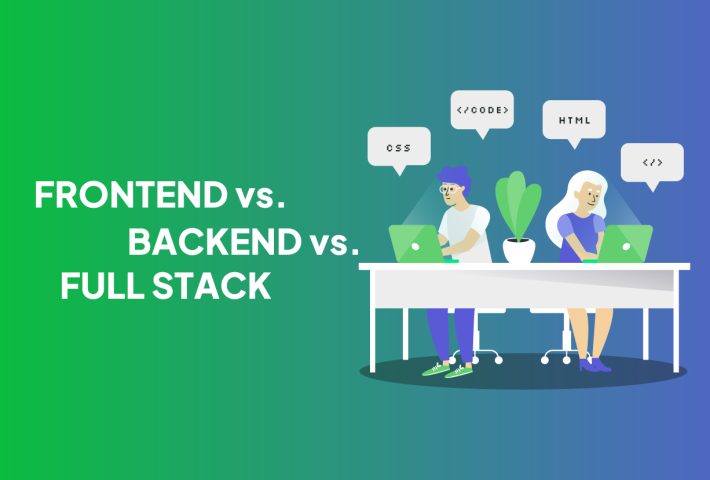 FRONTEND vs.
BACKEND vs.
FULL STACK

CSS

</CODE>

HTML

</>